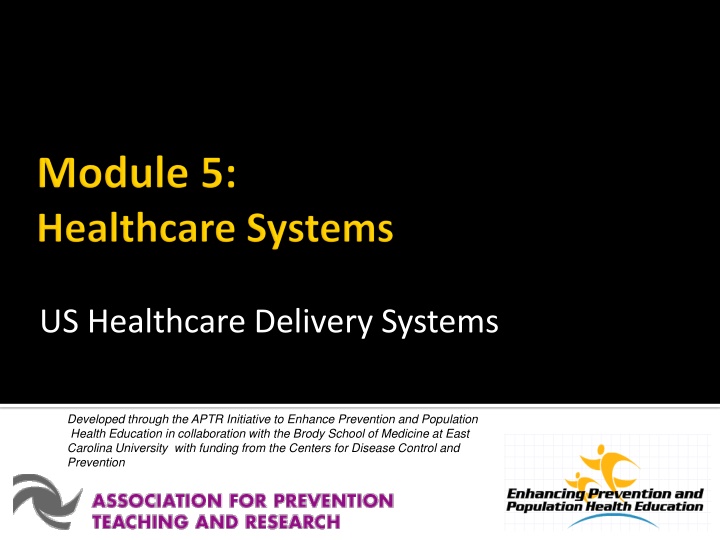 Module 5:
Healthcare Systems

US Healthcare Delivery Systems

Developed through the APTR Initiative to Enhance Prevention and Population Health Education in collaboration with the Brody School of Medicine at East Carolina University with funding from the Centers for Disease Control and Prevention

ASSOCIATION FOR PREVENTION TEACHING AND RESEARCH

Enhancing Prevention and Population Health Education